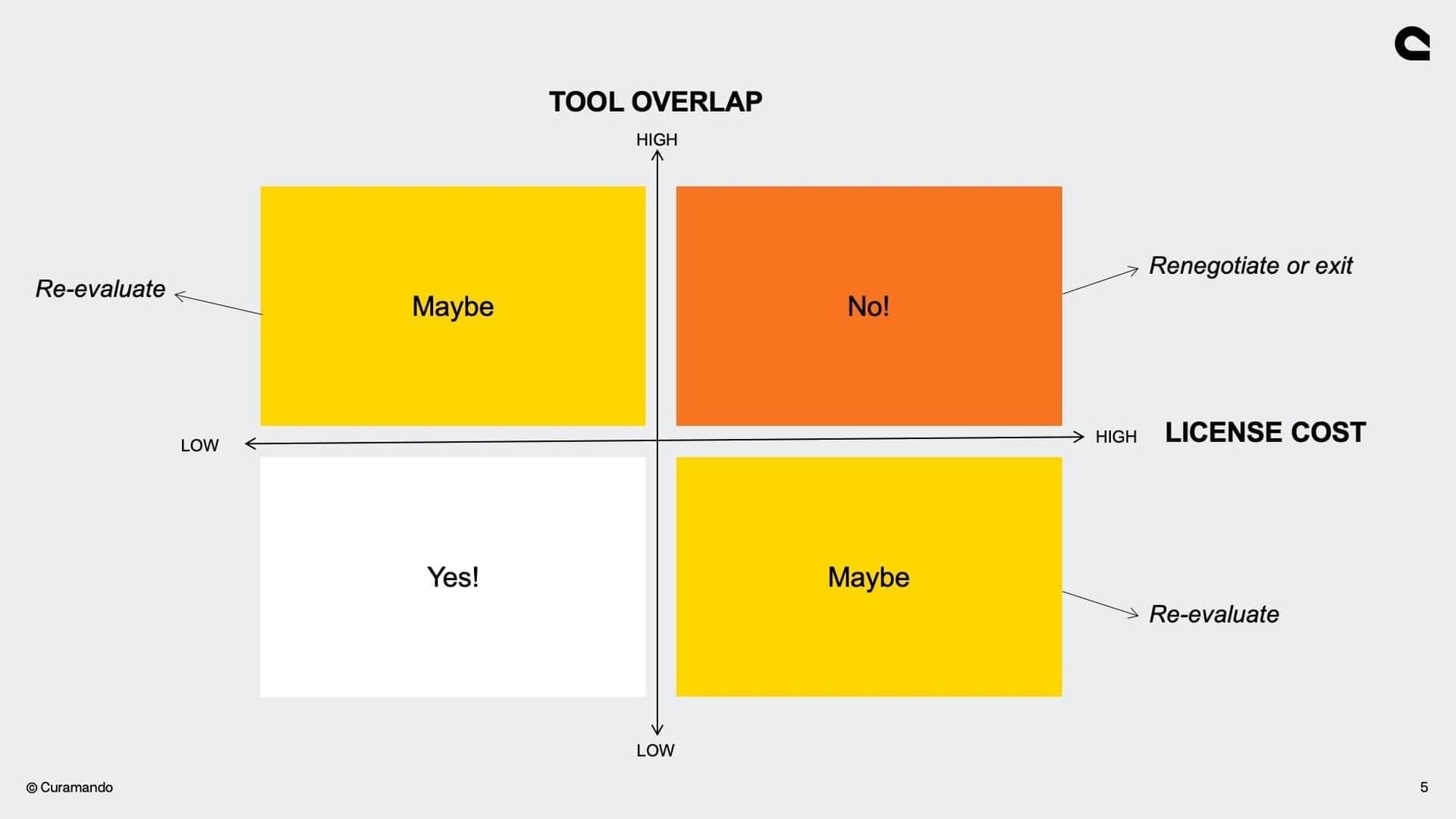 TOOL OVERLAP

HIGH

Re-evaluate

Maybe

No!

Renegotiate or exit

LOW

HIGH

LICENSE COST

Yes!

Maybe

Re-evaluate

LOW

© Curamando

5